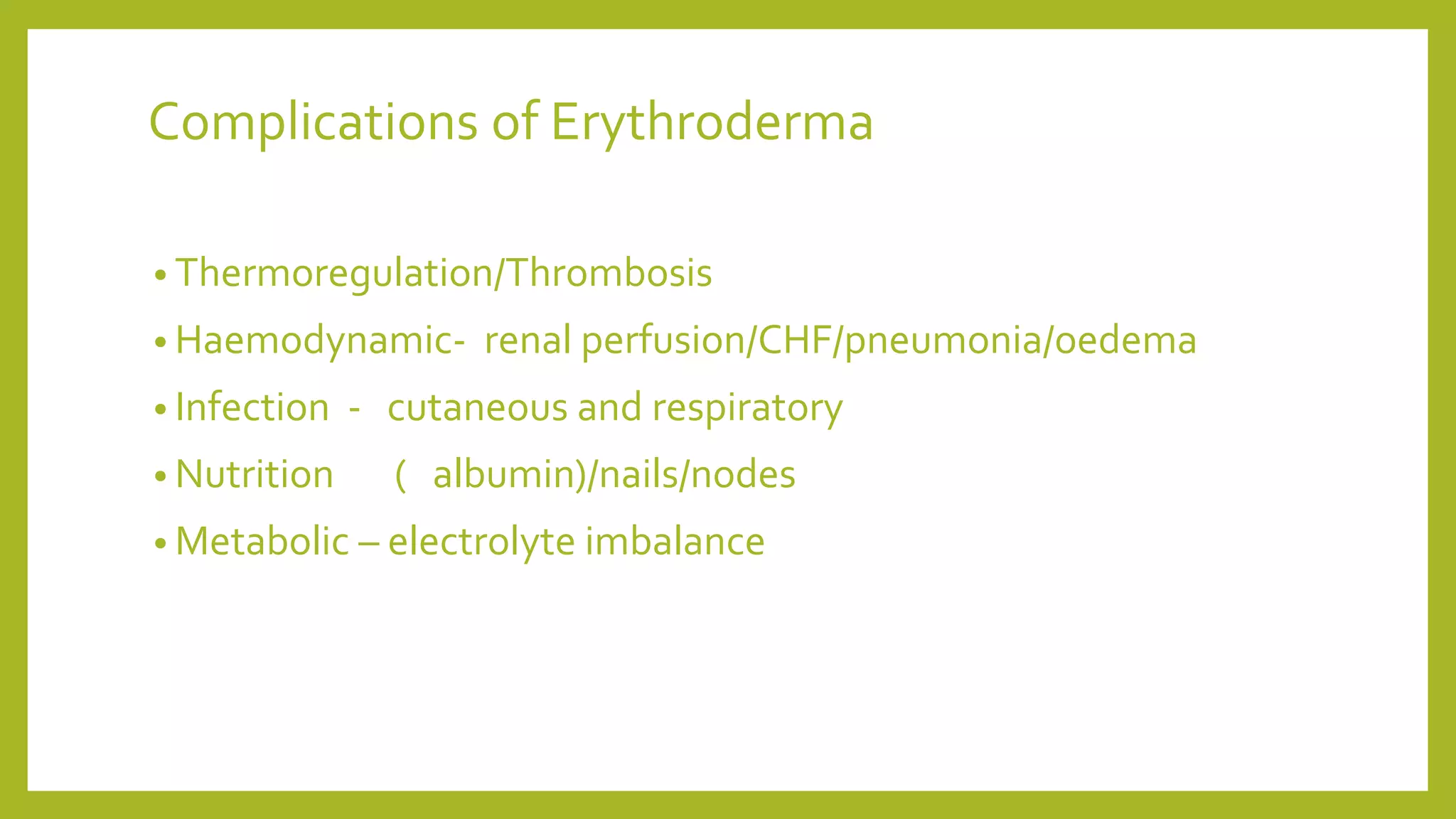 Complications of Erythroderma

• Thermoregulation/Thrombosis
• Haemodynamic- renal perfusion/CHF/pneumonia/oedema
• Infection - cutaneous and respiratory
• Nutrition ( albumin)/nails/nodes
• Metabolic – electrolyte imbalance